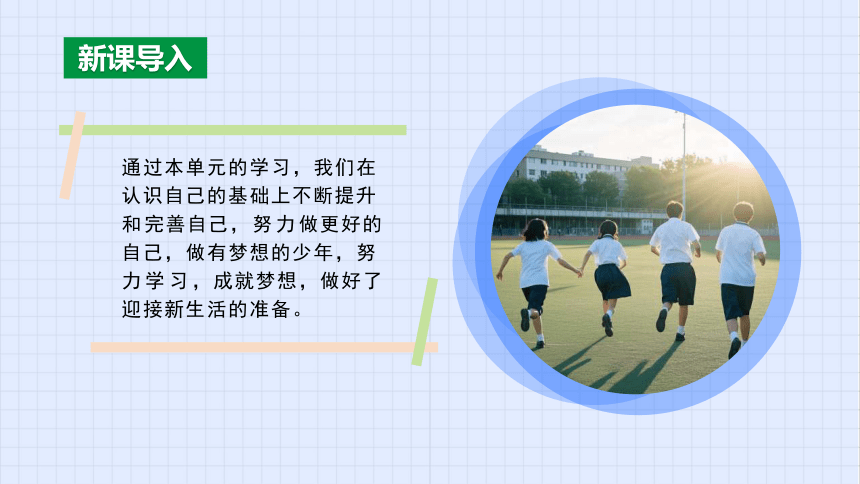 新课导入

通过本单元的学习，我们在认识自己的基础上不断提升和完善自己，努力做更好的自己，做有梦想的少年，努力学习，成就梦想，做好了迎接新生活的准备。